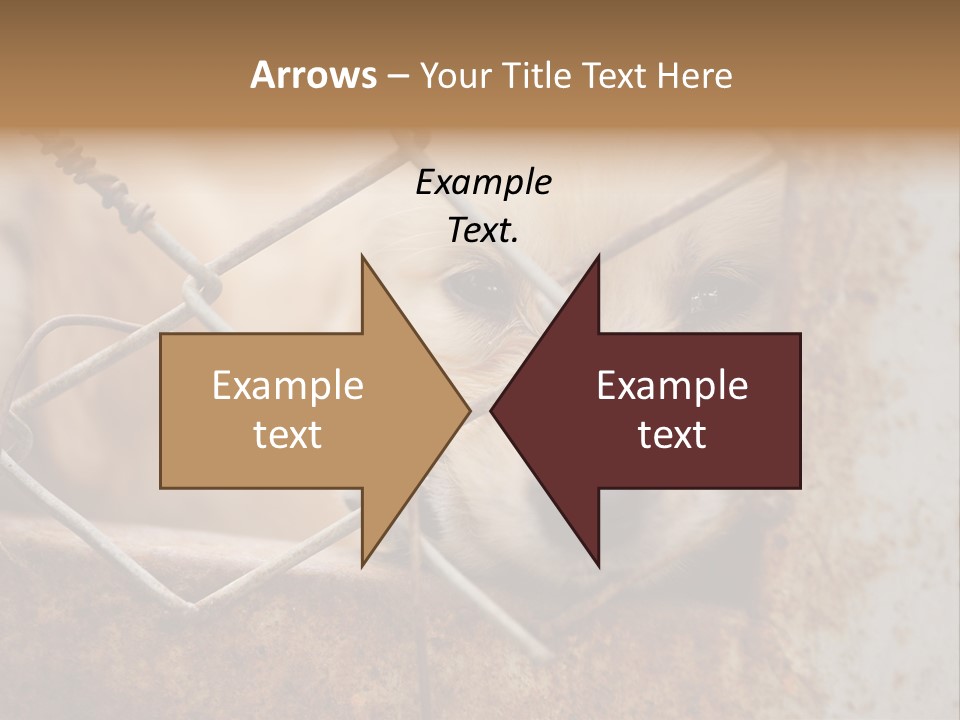 Arrows – Your Title Text Here

Example Text.

Example text

Example text